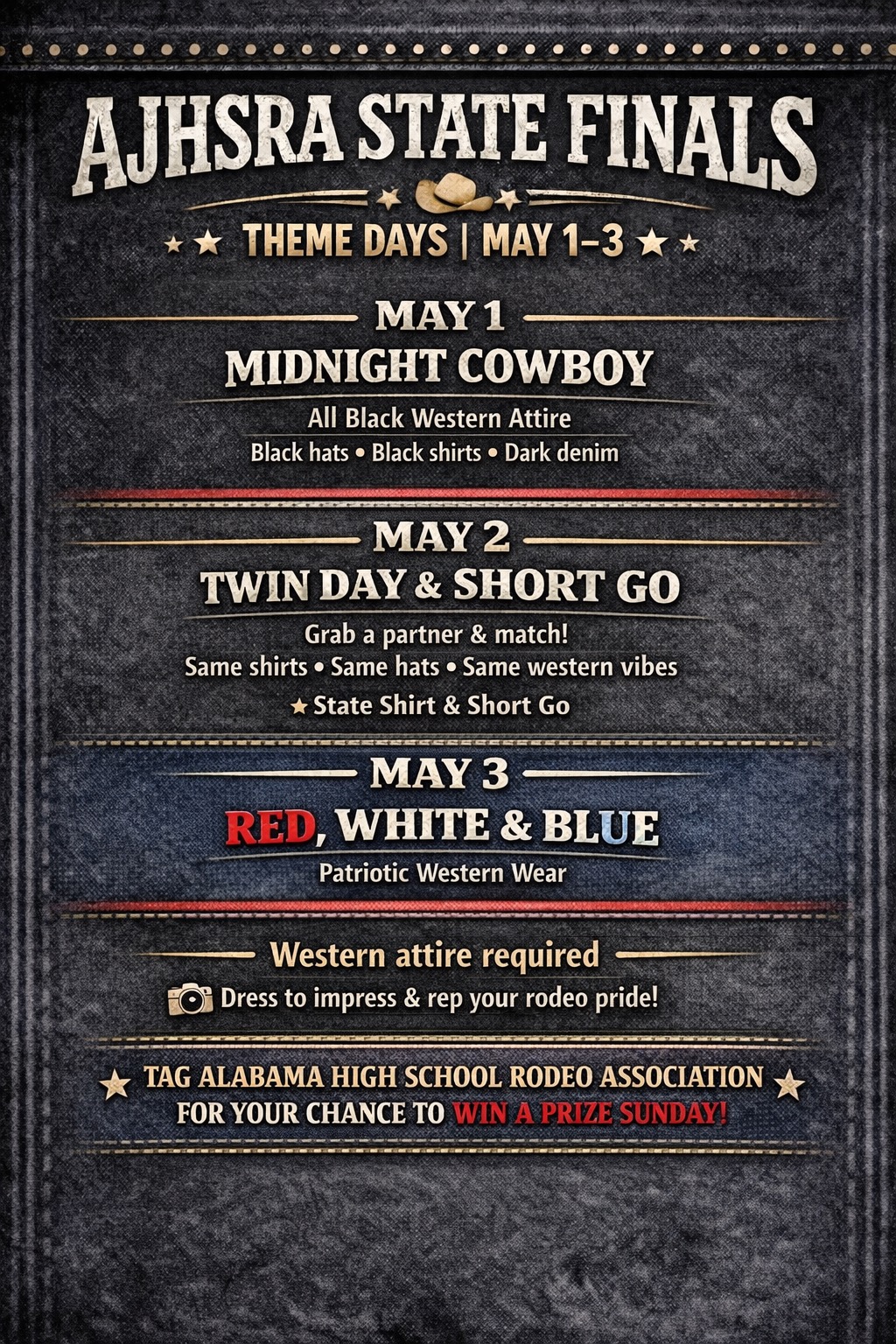 AJHSRA STATE FINALS

★ ★ THEME DAYS | MAY 1–3 ★ ★

MAY 1
MIDNIGHT COWBOY
All Black Western Attire
Black hats • Black shirts • Dark denim

MAY 2
TWIN DAY & SHORT GO
Grab a partner & match!
Same shirts • Same hats • Same western vibes
★ State Shirt & Short Go

MAY 3
RED, WHITE & BLUE
Patriotic Western Wear

Western attire required
Dress to impress & rep your rodeo pride!

★ TAG ALABAMA HIGH SCHOOL RODEO ASSOCIATION FOR YOUR CHANCE TO WIN A PRIZE SUNDAY! ★